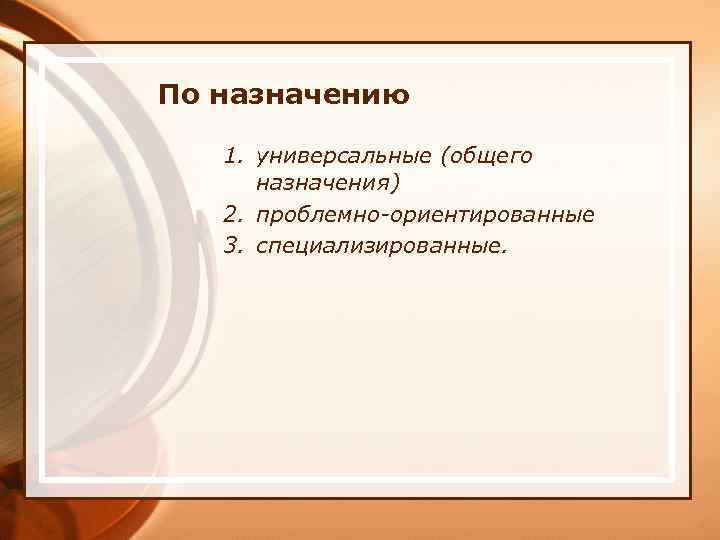 По назначению

1. универсальные (общего назначения)
2. проблемно-ориентированные
3. специализированные.